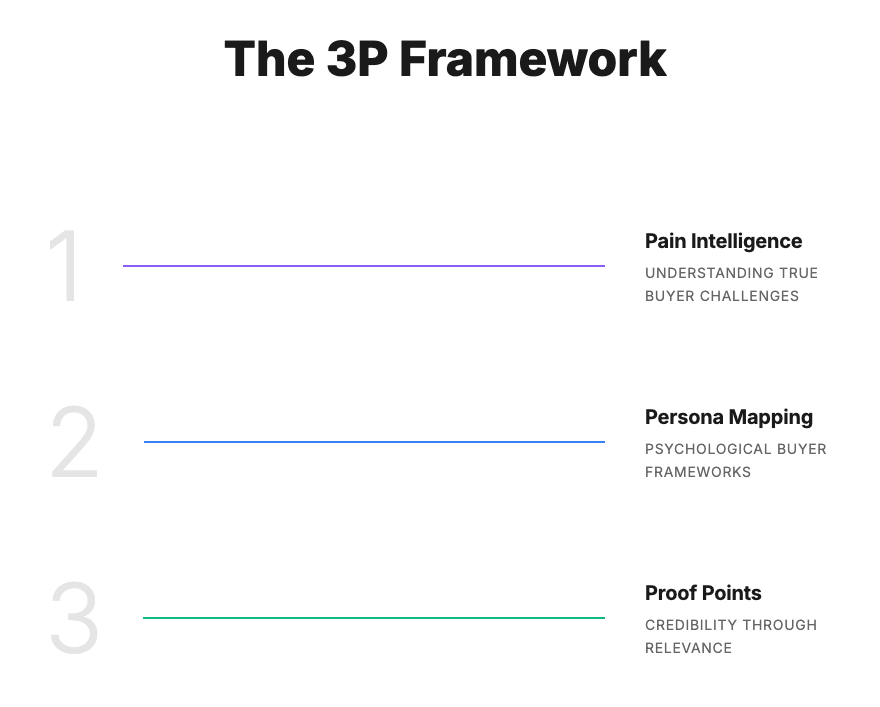 The 3P Framework

1

Pain Intelligence

UNDERSTANDING TRUE BUYER CHALLENGES

2

Persona Mapping

PSYCHOLOGICAL BUYER FRAMEWORKS

3

Proof Points

CREDIBILITY THROUGH RELEVANCE